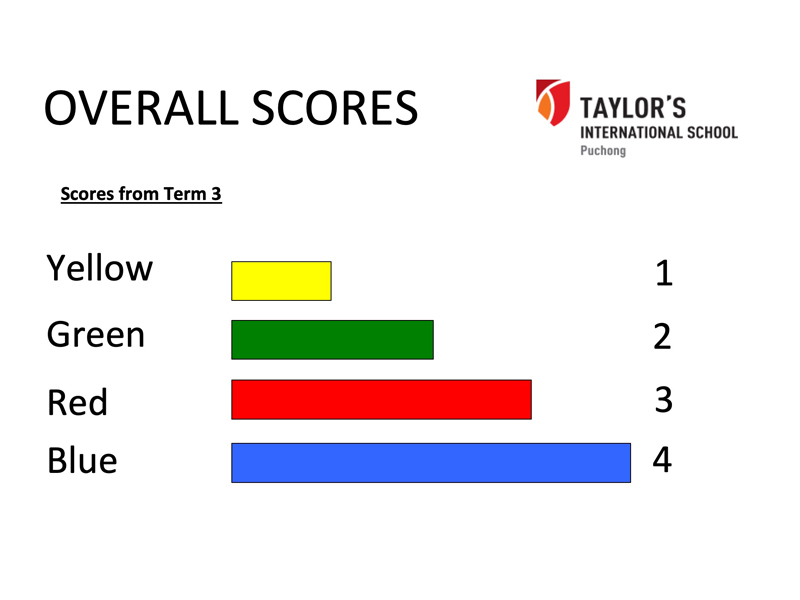 OVERALL SCORES

TAYLOR'S
INTERNATIONAL SCHOOL
Puchong

Scores from Term 3

Yellow 1

Green 2

Red 3

Blue 4